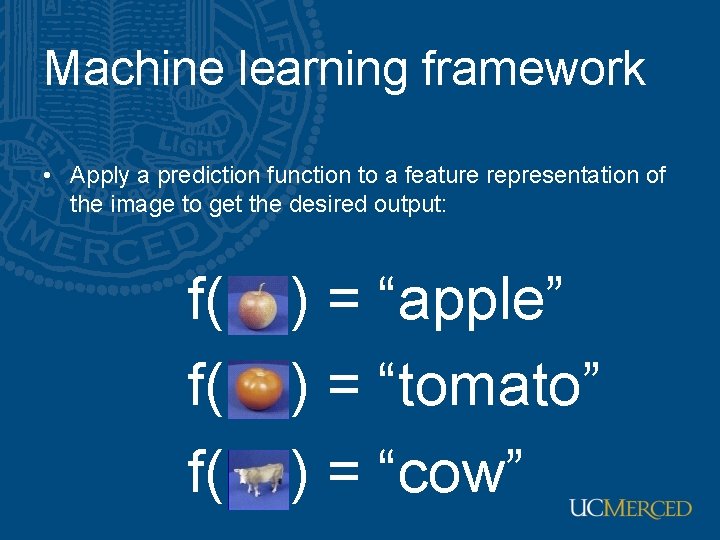 Machine learning framework

• Apply a prediction function to a feature representation of the image to get the desired output:

f( ) = “apple”

f( ) = “tomato”

f( ) = “cow”

UCMERCED